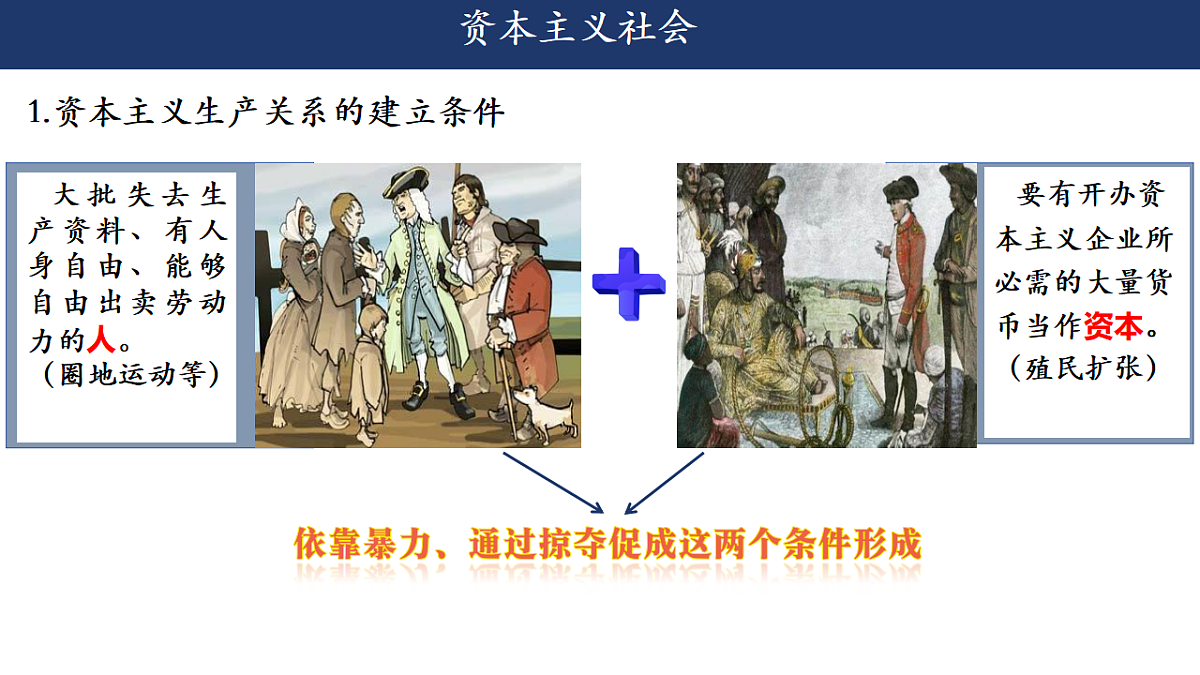 资本主义社会

1.资本主义生产关系的建立条件

大批失去生产资料、有人身自由、能够自由出卖劳动力的人。
（圈地运动等）

要有开办资本主义企业所必需的大量货币当作资本。
（殖民扩张）

依靠暴力、通过掠夺促成这两个条件形成